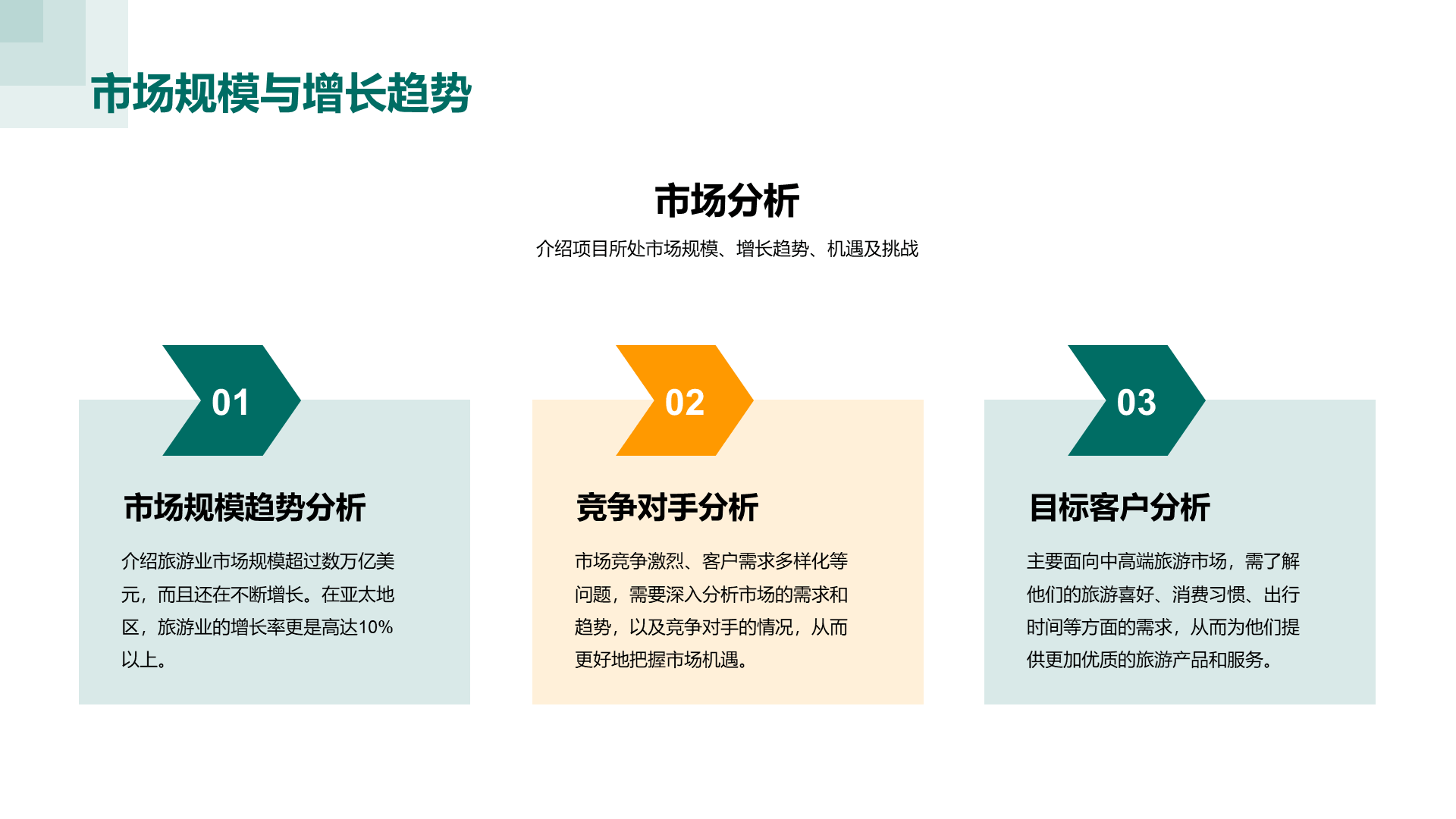 市场规模与增长趋势

市场分析

介绍项目所处市场规模、增长趋势、机遇及挑战

01

市场规模趋势分析

介绍旅游业市场规模超过数万亿美元，而且还在不断增长。在亚太地区，旅游业的增长率更是高达10%以上。

02

竞争对手分析

市场竞争激烈、客户需求多样化等问题，需要深入分析市场的需求和趋势，以及竞争对手的情况，从而更好地把握市场机遇。

03

目标客户分析

主要面向中高端旅游市场，需了解他们的旅游喜好、消费习惯、出行时间等方面的需求，从而为他们提供更加优质的旅游产品和服务。